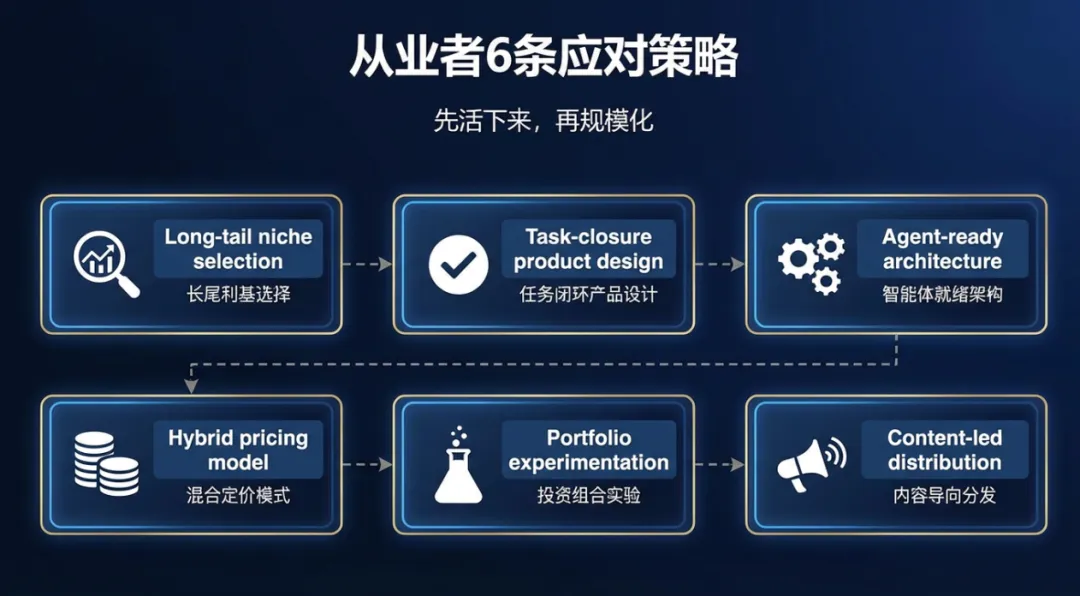 从业者6条应对策略

先活下来，再规模化

Long-tail niche selection
长尾利基选择

Task-closure product design
任务闭环产品设计

Agent-ready architecture
智能体就绪架构

Hybrid pricing model
混合定价模式

Portfolio experimentation
投资组合实验

Content-led distribution
内容导向分发